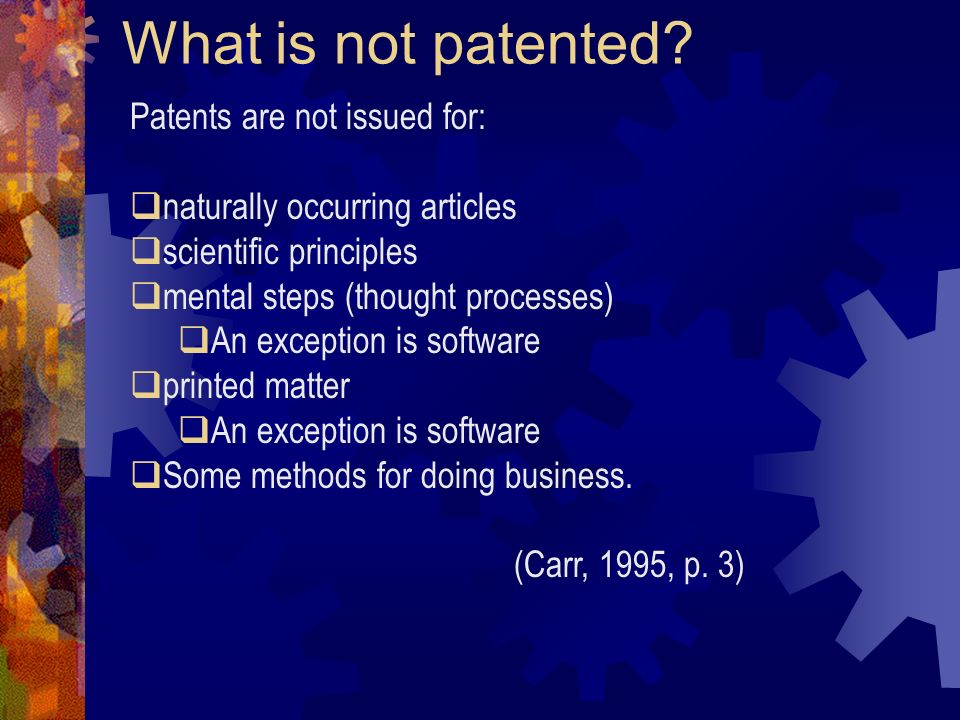 What is not patented?

Patents are not issued for:

❑naturally occurring articles
❑scientific principles
❑mental steps (thought processes)
❑An exception is software
❑printed matter
❑An exception is software
❑Some methods for doing business.

(Carr, 1995, p. 3)